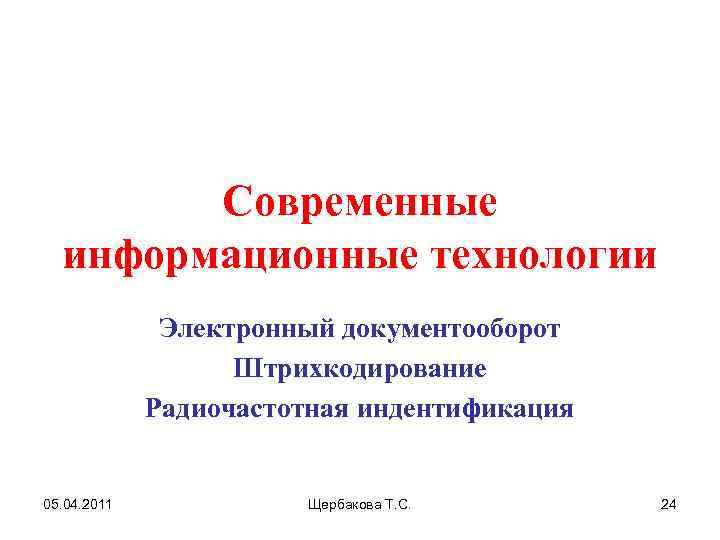 Современные информационные технологии

Электронный документооборот

Штрихкодирование

Радиочастотная индентификация

05.04.2011

Щербакова Т.С.

24